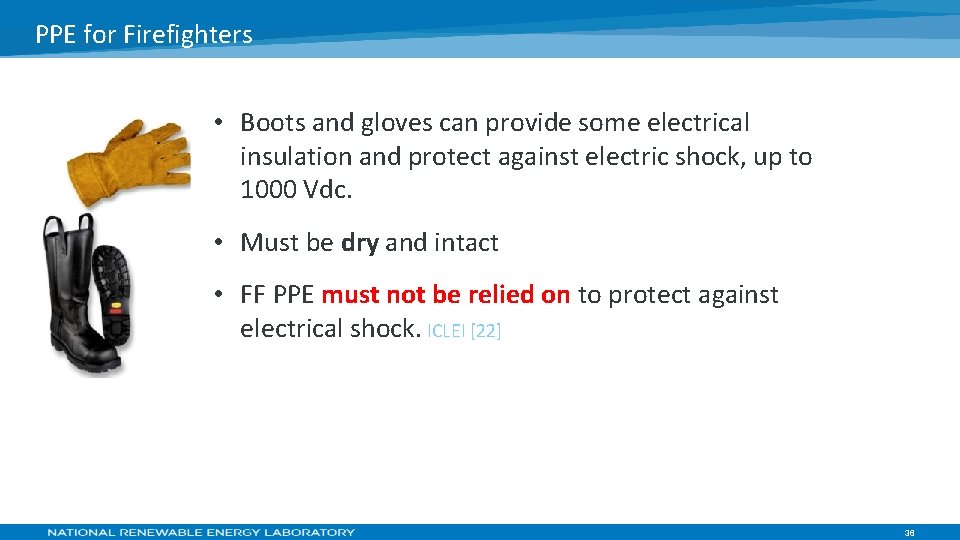 PPE for Firefighters

• Boots and gloves can provide some electrical insulation and protect against electric shock, up to 1000 Vdc.

• Must be dry and intact

• FF PPE must not be relied on to protect against electrical shock. ICLEI [22]

NATIONAL RENEWABLE ENERGY LABORATORY

36